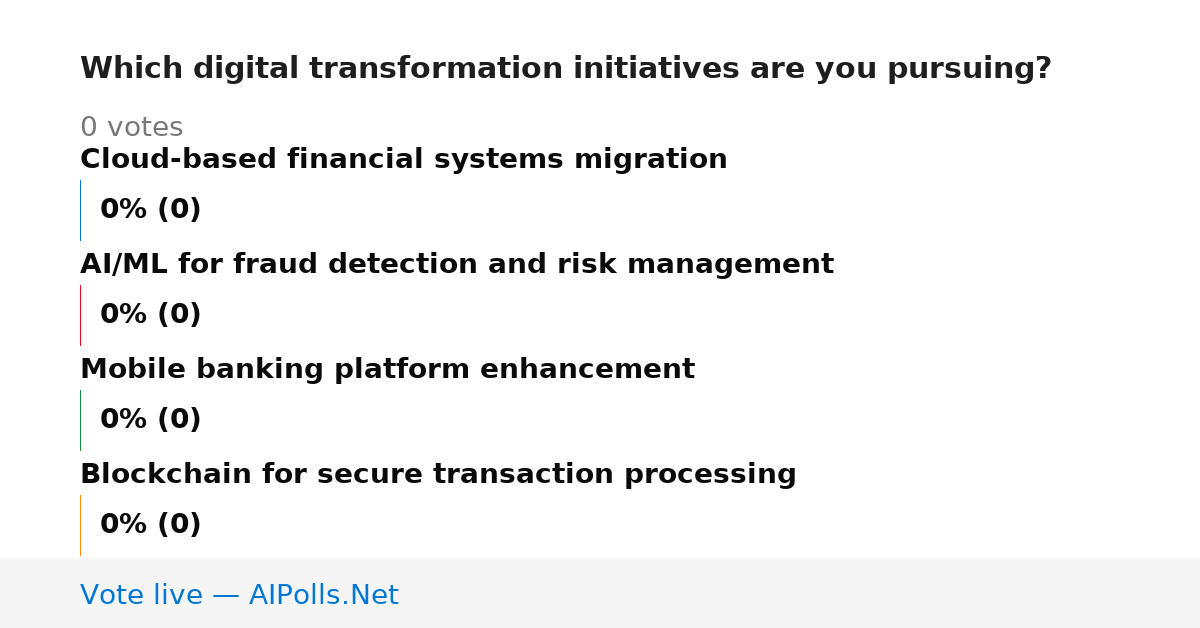 Which digital transformation initiatives are you pursuing?

0 votes

Cloud-based financial systems migration

0% (0)

AI/ML for fraud detection and risk management

0% (0)

Mobile banking platform enhancement

0% (0)

Blockchain for secure transaction processing

0% (0)

Vote live — AIPolls.Net